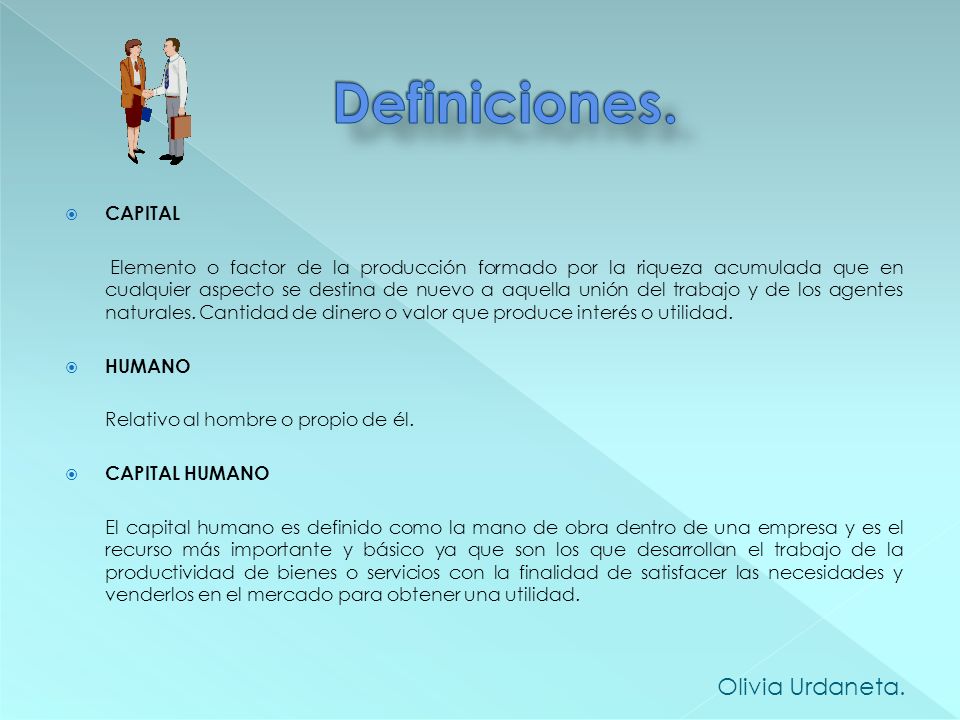 Definiciones.

CAPITAL

Elemento o factor de la producción formado por la riqueza acumulada que en cualquier aspecto se destina de nuevo a aquella unión del trabajo y de los agentes naturales. Cantidad de dinero o valor que produce interés o utilidad.

HUMANO

Relativo al hombre o propio de él.

CAPITAL HUMANO

El capital humano es definido como la mano de obra dentro de una empresa y es el recurso más importante y básico ya que son los que desarrollan el trabajo de la productividad de bienes o servicios con la finalidad de satisfacer las necesidades y venderlos en el mercado para obtener una utilidad.

Olivia Urdaneta.